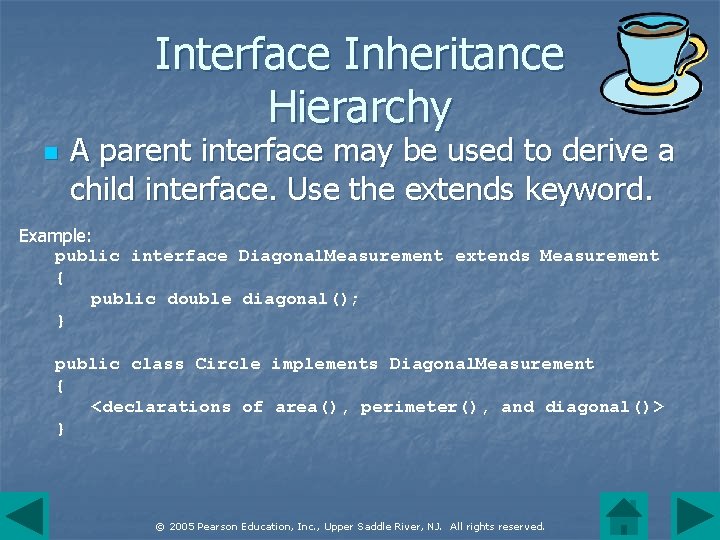 Interface Inheritance Hierarchy

A parent interface may be used to derive a child interface. Use the extends keyword.

Example:
public interface DiagonalMeasurement extends Measurement
{
public double diagonal();
}

public class Circle implements DiagonalMeasurement
{
<declarations of area(), perimeter(), and diagonal()>
}

© 2005 Pearson Education, Inc., Upper Saddle River, NJ. All rights reserved.